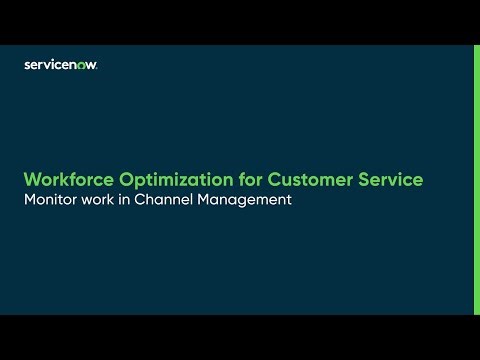 servicenow.

Workforce Optimization for Customer Service
Monitor work in Channel Management